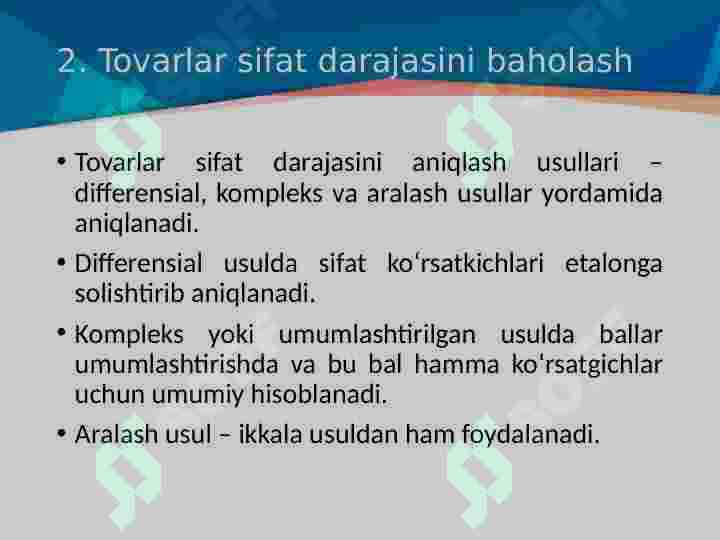 2. Tovarlar sifat darajasini baholash

• Tovarlar sifat darajasini aniqlash usullari – differensial, kompleks va aralash usullar yordamida aniqlanadi.

• Differensial usulda sifat koʻrsatkichlari etalonga solishtirib aniqlanadi.

• Kompleks yoki umumlashtirilgan usulda ballar umumlashtirishda va bu bal hamma koʻrsatgichlar uchun umumiy hisoblanadi.

• Aralash usul – ikkala usuldan ham foydalanadi.